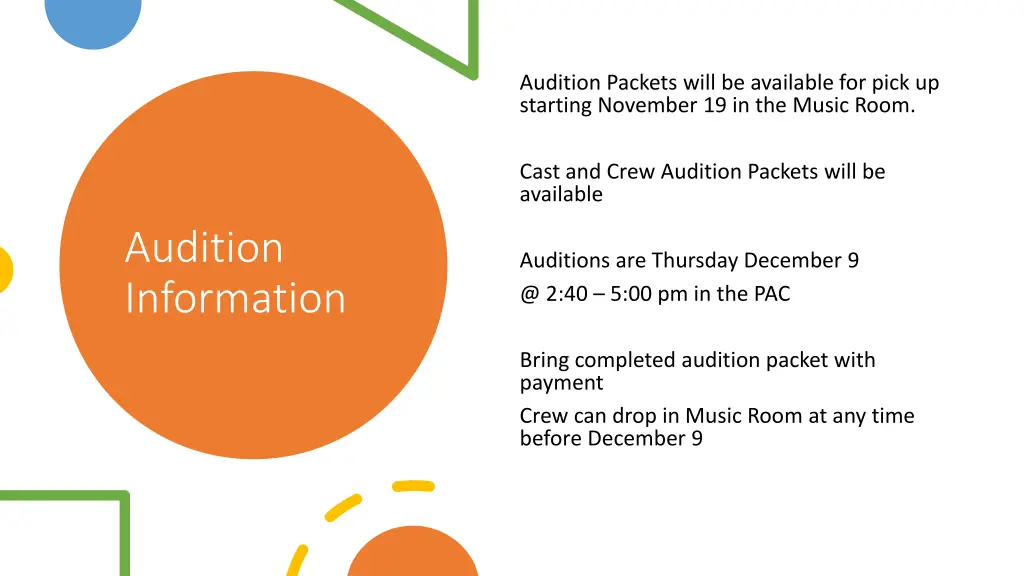 Audition Information

Audition Packets will be available for pick up starting November 19 in the Music Room.

Cast and Crew Audition Packets will be available

Auditions are Thursday December 9

@ 2:40 – 5:00 pm in the PAC

Bring completed audition packet with payment

Crew can drop in Music Room at any time before December 9